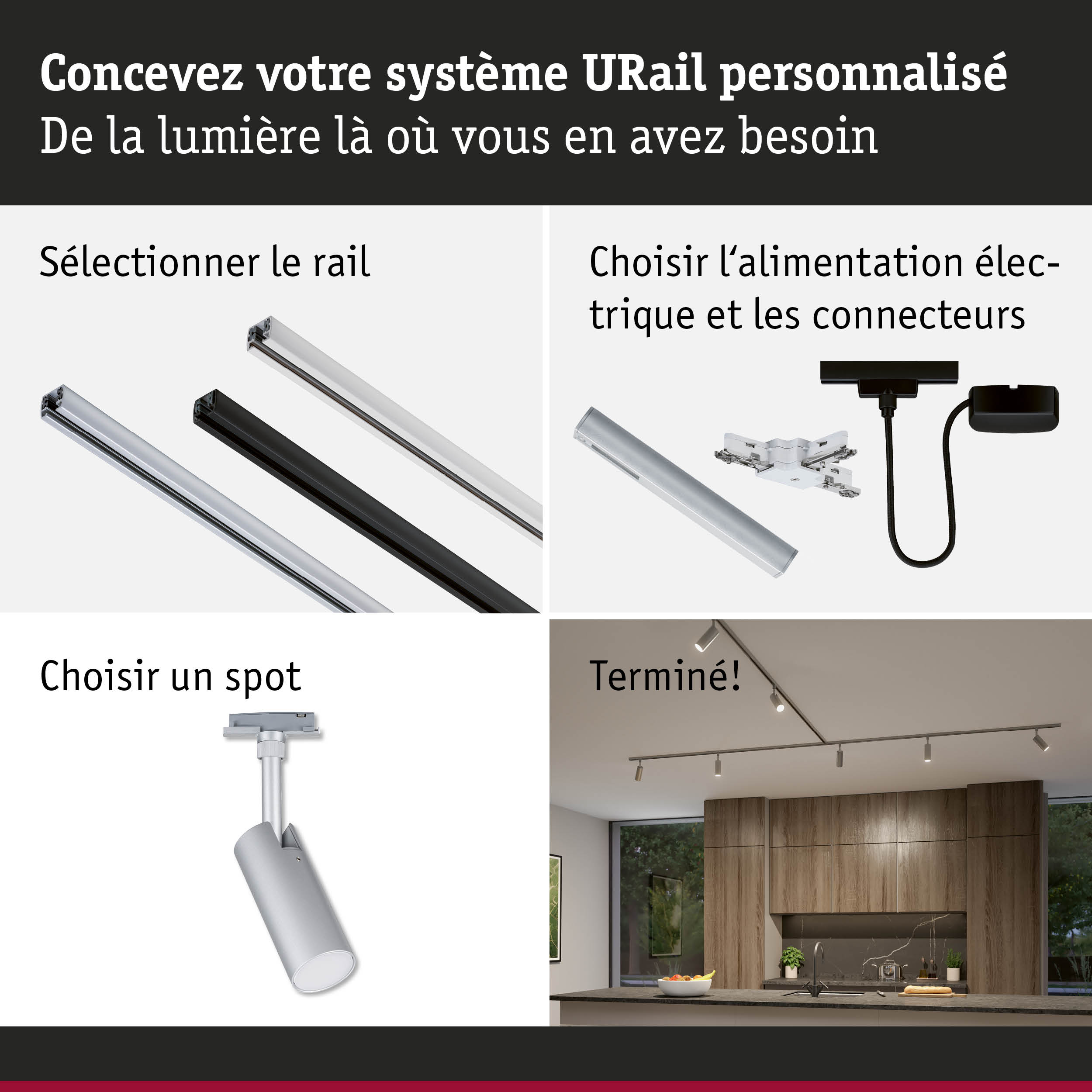 Concevez votre système URail personnalisé
De la lumière là où vous en avez besoin

Sélectionner le rail

Choisir l‘alimentation électrique et les connecteurs

Choisir un spot

Terminé!